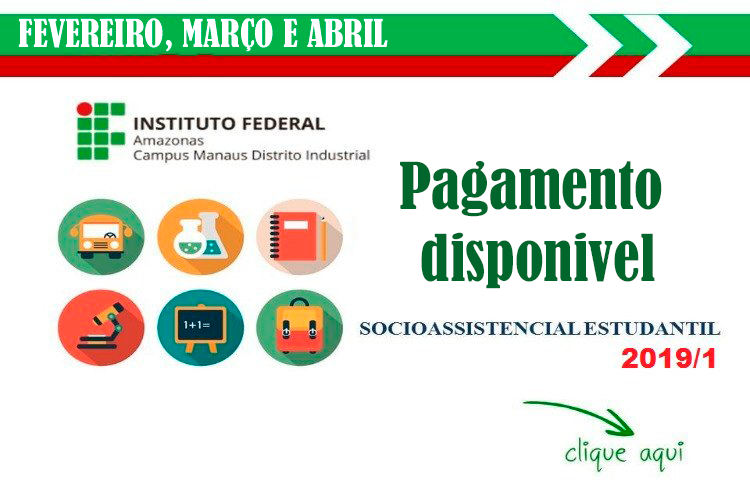 FEVEREIRO, MARÇO E ABRIL

INSTITUTO FEDERAL
Amazonas
Campus Manaus Distrito Industrial

1+1=

Pagamento disponivel

SOCIOASSISTENCIAL ESTUDANTIL
2019/1

clique aqui